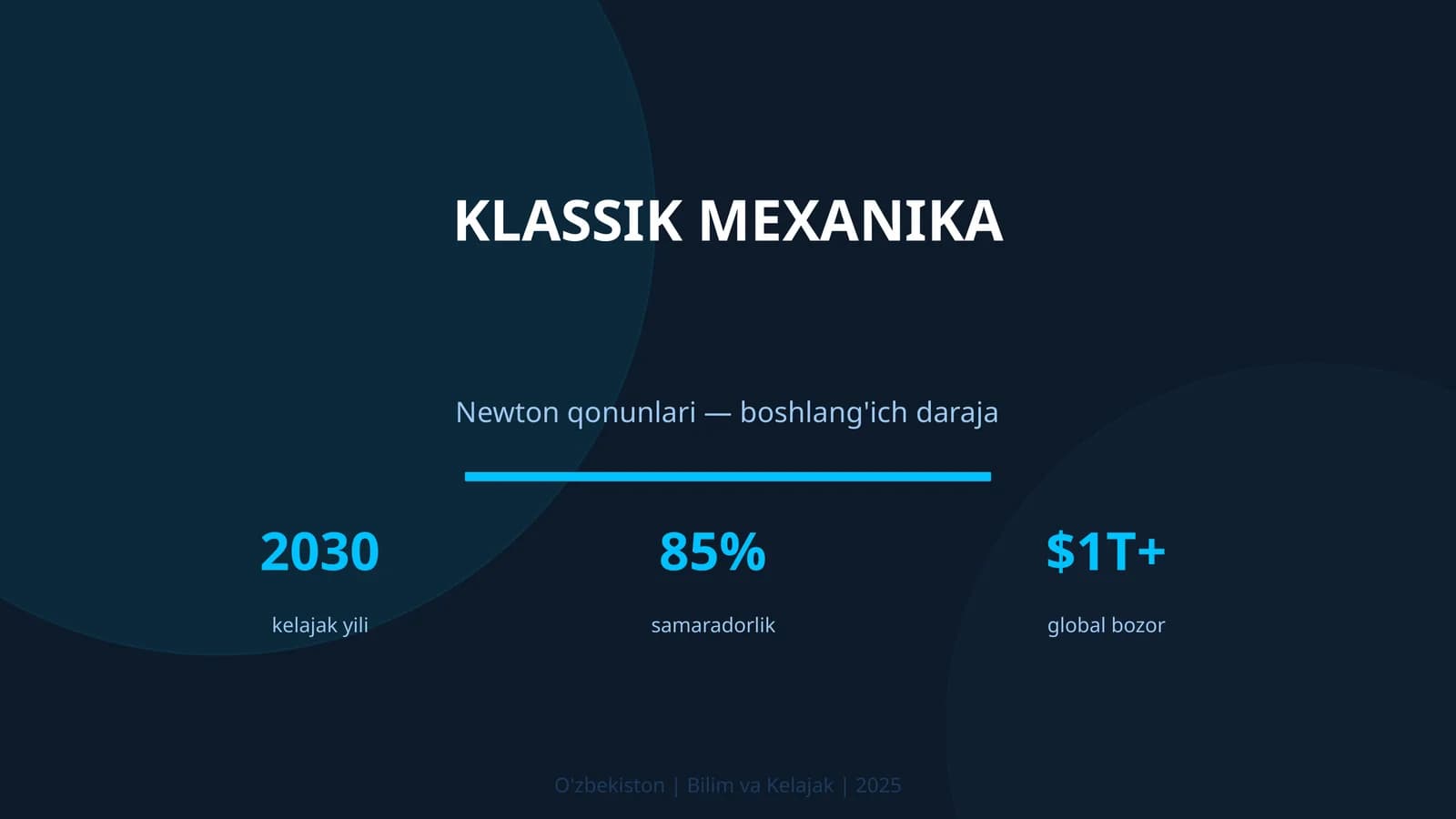 KLASSIK MEXANIKA

Newton qonunlari — boshlang'ich daraja

2030
kelajak yili

85%
samaradorlik

$1T+
global bozor

O'zbekiston | Bilim va Kelajak | 2025